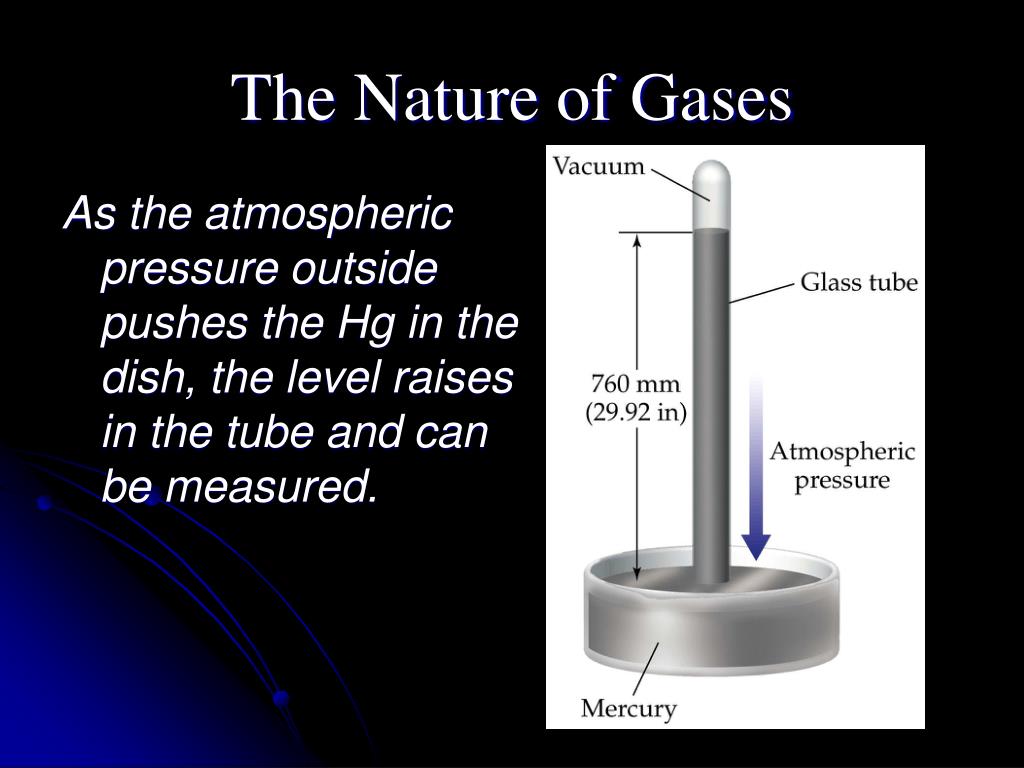 The Nature of Gases

As the atmospheric pressure outside pushes the Hg in the dish, the level raises in the tube and can be measured.

Vacuum

Glass tube

760 mm
(29.92 in)

Atmospheric pressure

Mercury